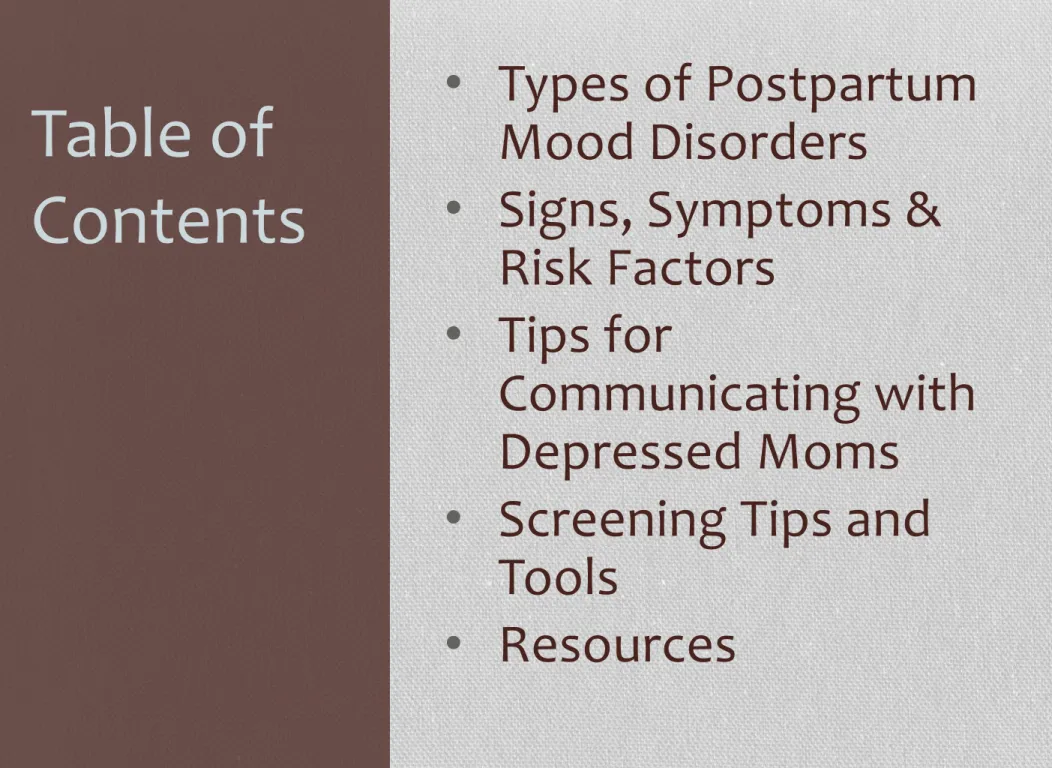 Table of Contents

• Types of Postpartum Mood Disorders
• Signs, Symptoms & Risk Factors
• Tips for Communicating with Depressed Moms
• Screening Tips and Tools
• Resources